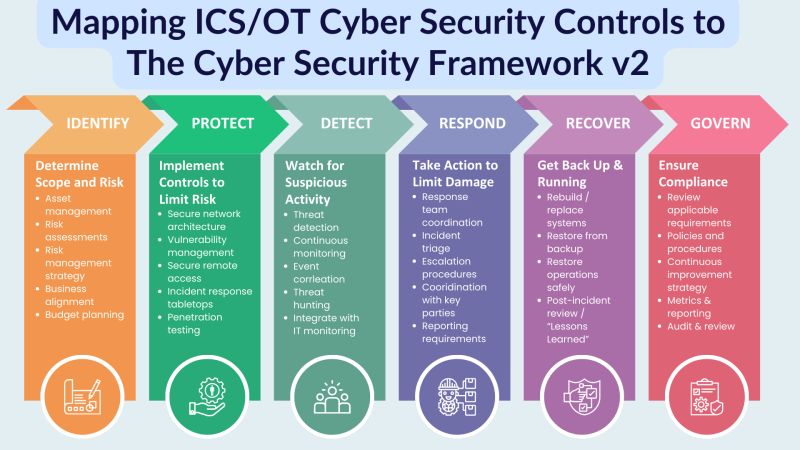 Mapping ICS/OT Cyber Security Controls to The Cyber Security Framework v2

IDENTIFY

Determine Scope and Risk
- Asset management
- Risk assessments
- Risk management strategy
- Business alignment
- Budget planning

PROTECT

Implement Controls to Limit Risk
- Secure network architecture
- Vulnerability management
- Secure remote access
- Incident response tabletops
- Penetration testing

DETECT

Watch for Suspicious Activity
- Threat detection
- Continuous monitoring
- Event corrleation
- Threat hunting
- Integrate with IT monitoring

RESPOND

Take Action to Limit Damage
- Response team coordination
- Incident triage
- Escalation procedures
- Cooridination with key parties
- Reporting requirements

RECOVER

Get Back Up & Running
- Rebuild / replace systems
- Restore from backup
- Restore operations safely
- Post-incident review / "Lessons Learned"

GOVERN

Ensure Compliance
- Review applicable requirements
- Policies and procedures
- Continuous improvement strategy
- Metrics & reporting
- Audit & review